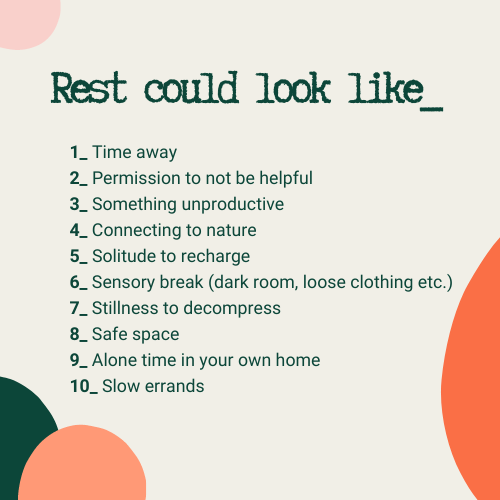 Rest could look like_

1_ Time away
2_ Permission to not be helpful
3_ Something unproductive
4_ Connecting to nature
5_ Solitude to recharge
6_ Sensory break (dark room, loose clothing etc.)
7_ Stillness to decompress
8_ Safe space
9_ Alone time in your own home
10_ Slow errands